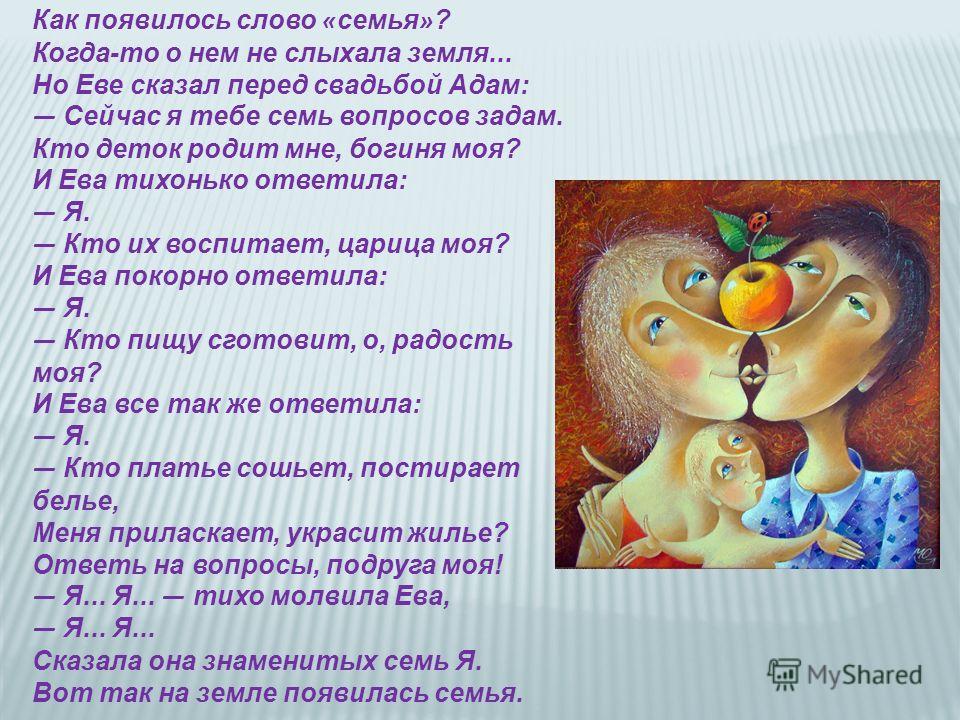 Как появилось слово «семья»?
Когда-то о нем не слыхала земля...
Но Еве сказал перед свадьбой Адам:
— Сейчас я тебе семь вопросов задам.
Кто деток родит мне, богиня моя?
И Ева тихонько ответила:
— Я.
— Кто их воспитает, царица моя?
И Ева покорно ответила:
— Я.
— Кто пищу сготовит, о, радость моя?
И Ева все так же ответила:
— Я.
— Кто платье сошьет, постирает белье,
Меня приласкает, украсит жилье?
Ответь на вопросы, подруга моя!
— Я... Я... — тихо молвила Ева,
— Я... Я...
Сказала она знаменитых семь Я.
Вот так на земле появилась семья.

MyShared